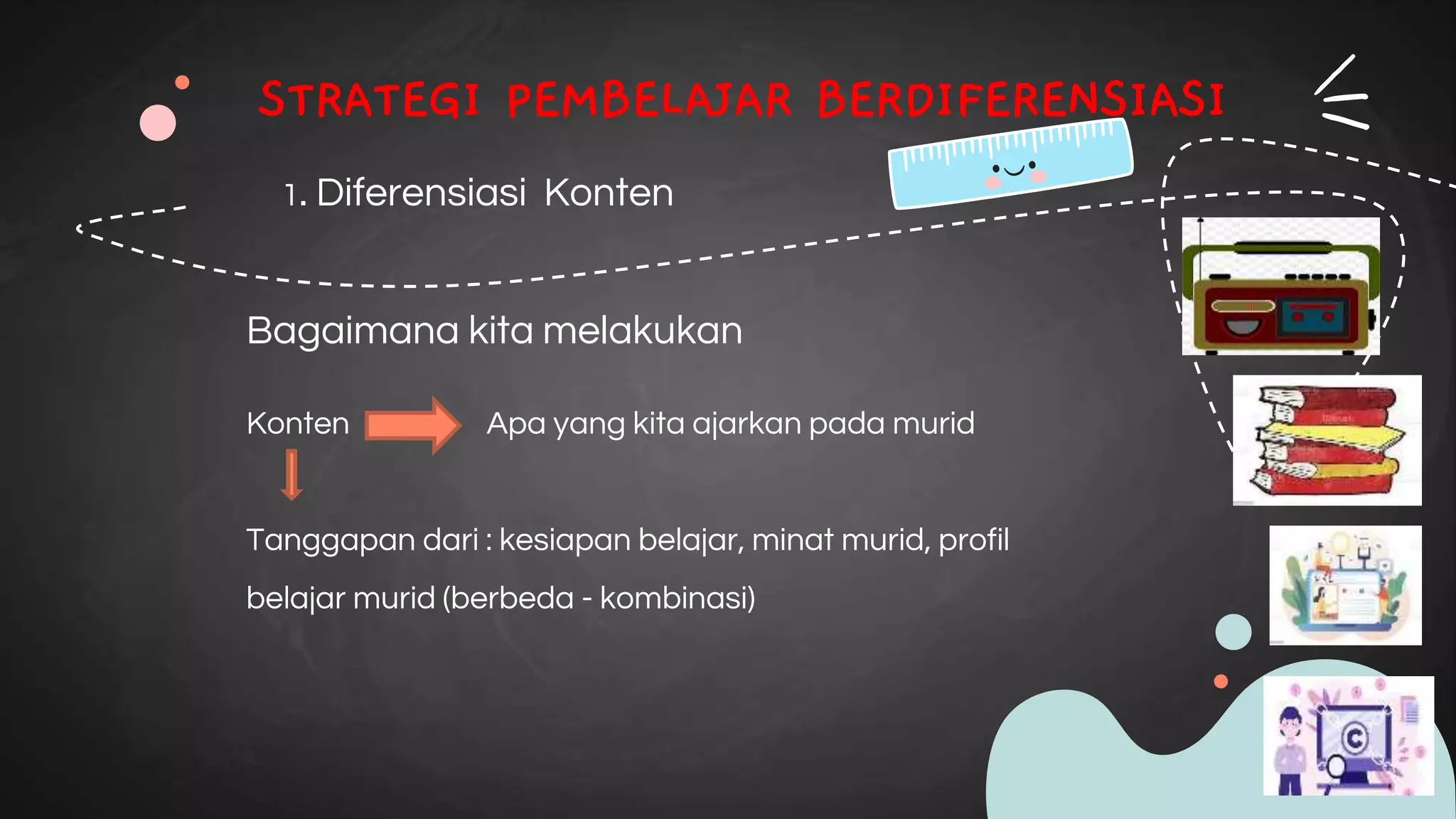 STRATEGI PEMBELAJAR BERDIFERENSIASI

1. Diferensiasi Konten

Bagaimana kita melakukan

Konten Apa yang kita ajarkan pada murid

Tanggapan dari : kesiapan belajar, minat murid, profil belajar murid (berbeda - kombinasi)